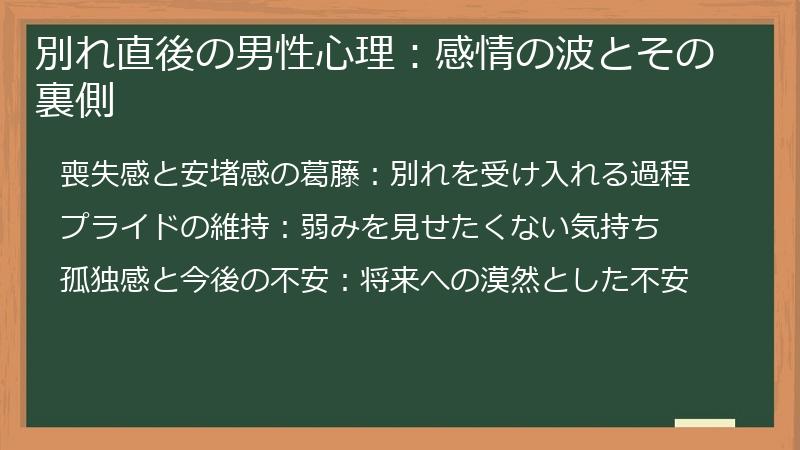 別れ直後の男性心理：感情の波とその裏側

喪失感と安堵感の葛藤：別れを受け入れる過程

プライドの維持：弱みを見せたくない気持ち

孤独感と今後の不安：将来への漠然とした不安